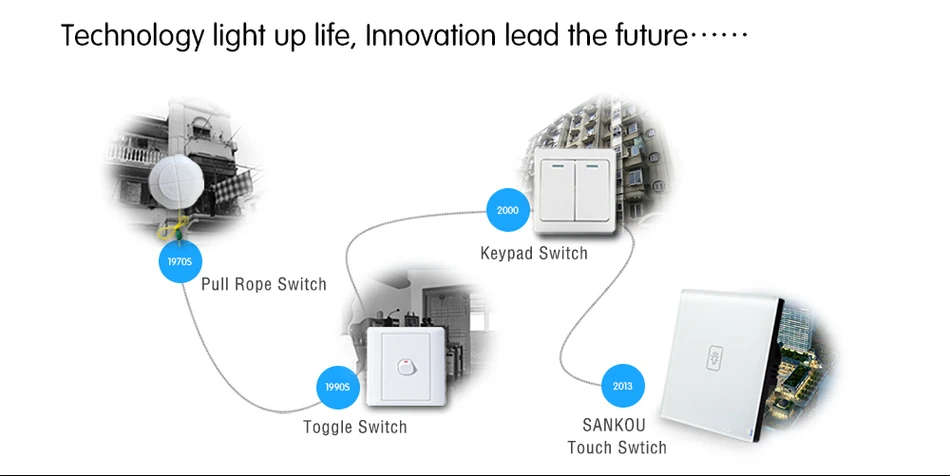 Technology light up life, Innovation lead the future······

1970S

Pull Rope Switch

1990S

Toggle Switch

2000

Keypad Switch

2013

SANKOU
Touch Swtich